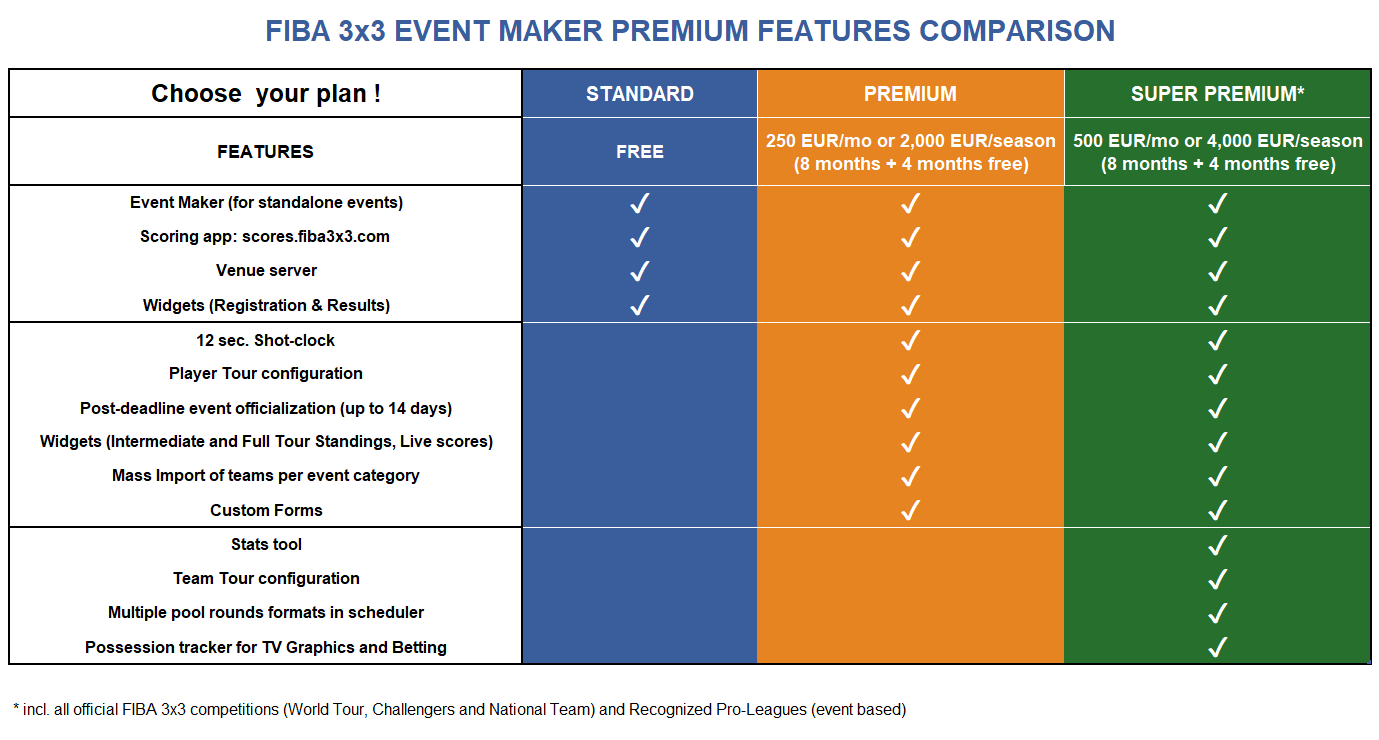 FIBA 3x3 EVENT MAKER PREMIUM FEATURES COMPARISON

| Choose your plan ! | STANDARD | PREMIUM | SUPER PREMIUM* |
|---|---|---|---|
| FEATURES | FREE | 250 EUR/mo or 2,000 EUR/season (8 months + 4 months free) | 500 EUR/mo or 4,000 EUR/season (8 months + 4 months free) |
| Event Maker (for standalone events) | ✓ | ✓ | ✓ |
| Scoring app: scores.fiba3x3.com | ✓ | ✓ | ✓ |
| Venue server | ✓ | ✓ | ✓ |
| Widgets (Registration & Results) | ✓ | ✓ | ✓ |
| 12 sec. Shot-clock | | ✓ | ✓ |
| Player Tour configuration | | ✓ | ✓ |
| Post-deadline event officialization (up to 14 days) | | ✓ | ✓ |
| Widgets (Intermediate and Full Tour Standings, Live scores) | | ✓ | ✓ |
| Mass Import of teams per event category | | ✓ | ✓ |
| Custom Forms | | ✓ | ✓ |
| Stats tool | | | ✓ |
| Team Tour configuration | | | ✓ |
| Multiple pool rounds formats in scheduler | | | ✓ |
| Possession tracker for TV Graphics and Betting | | | ✓ |

* incl. all official FIBA 3x3 competitions (World Tour, Challengers and National Team) and Recognized Pro-Leagues (event based)